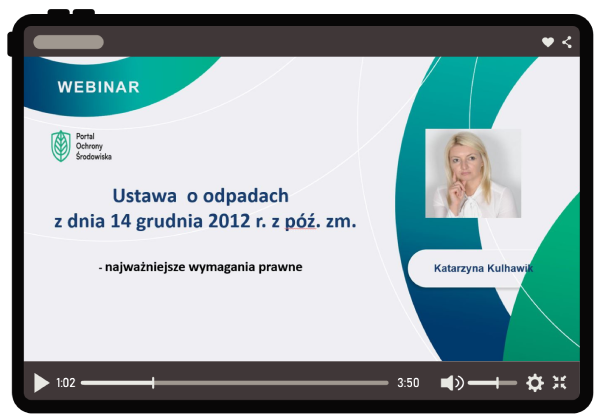 WEBINAR

Portal Ochrony Środowiska

Ustawa o odpadach
z dnia 14 grudnia 2012 r. z póź. zm.

- najważniejsze wymagania prawne

Katarzyna Kulhawik

1:02

3:50